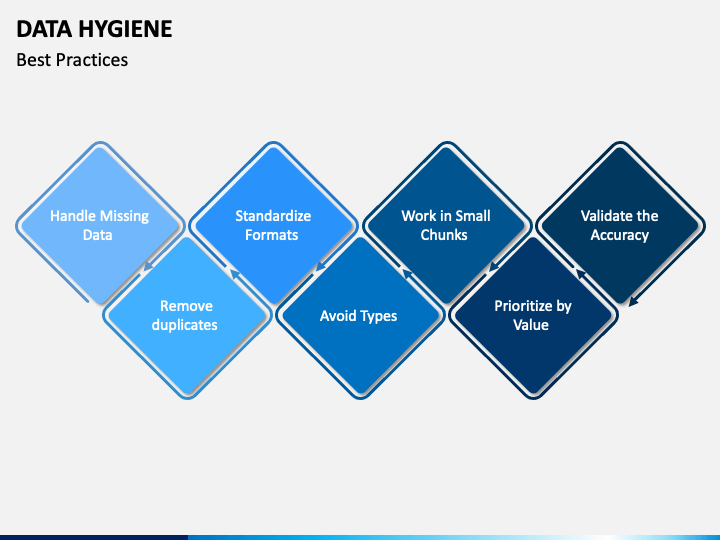 DATA HYGIENE

Best Practices

Handle Missing Data

Remove duplicates

Standardize Formats

Avoid Types

Work in Small Chunks

Prioritize by Value

Validate the Accuracy